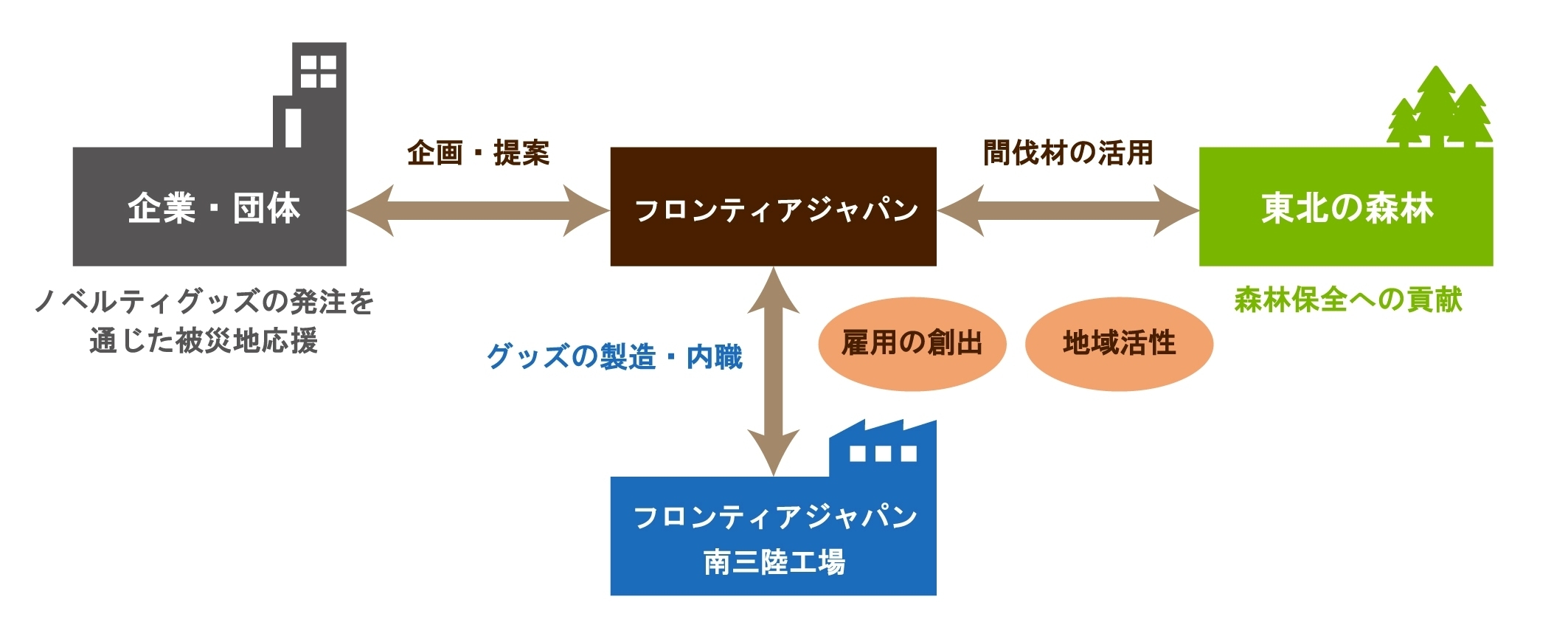 企業・団体

企画・提案

フロンティアジャパン

間伐材の活用

東北の森林

ノベルティグッズの発注を通じた被災地応援

森林保全への貢献

グッズの製造・内職

雇用の創出

地域活性

フロンティアジャパン
南三陸工場